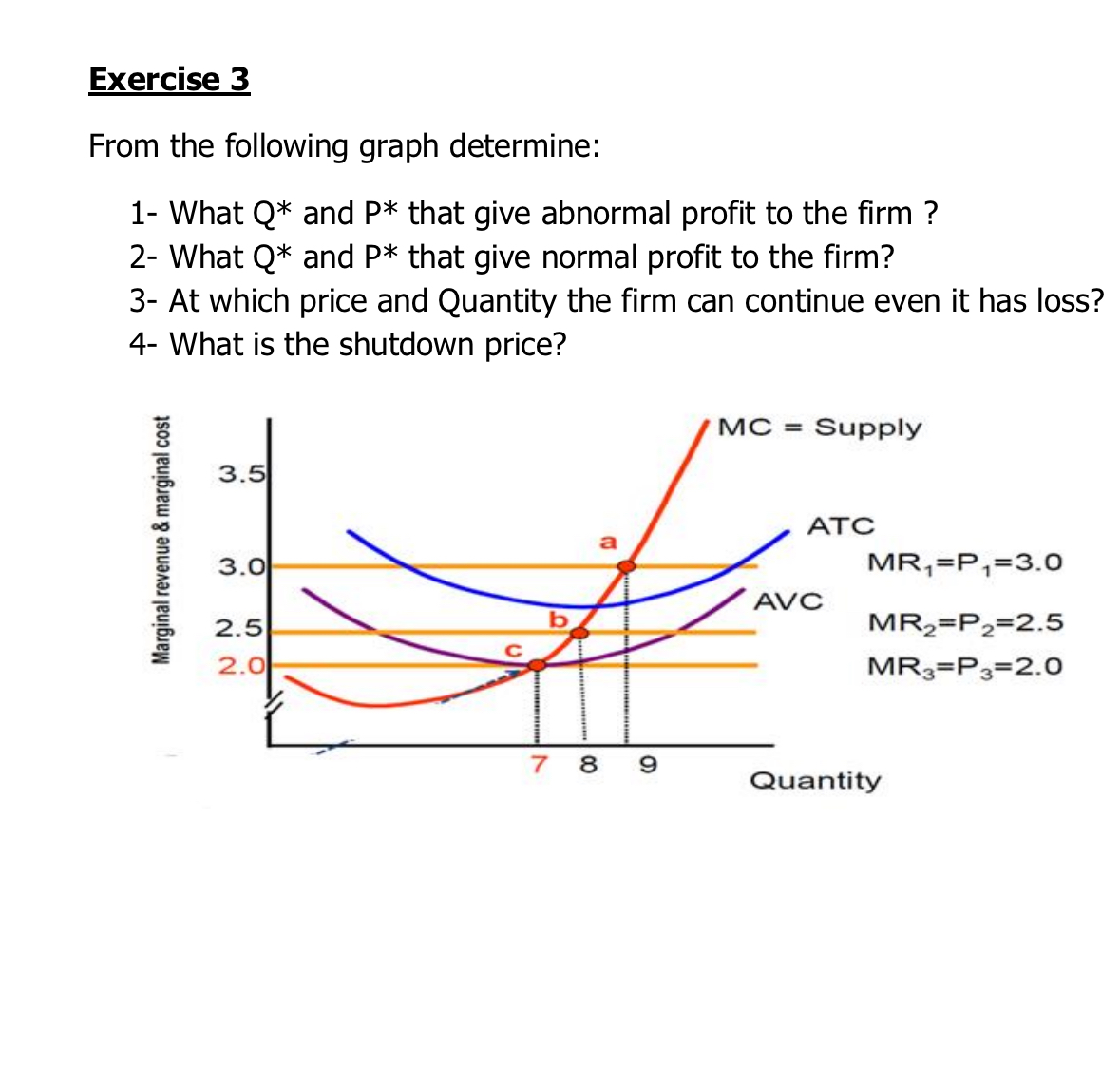 Exercise 3

From the following graph determine:

1- What Q* and P* that give abnormal profit to the firm ?
2- What Q* and P* that give normal profit to the firm?
3- At which price and Quantity the firm can continue even it has loss?
4- What is the shutdown price?

Marginal revenue & marginal cost

3.5
3.0
2.5
2.0

MC = Supply
ATC
AVC
a
b
c
$MR_1=P_1=3.0$
$MR_2=P_2=2.5$
$MR_3=P_3=2.0$

7 8 9
Quantity